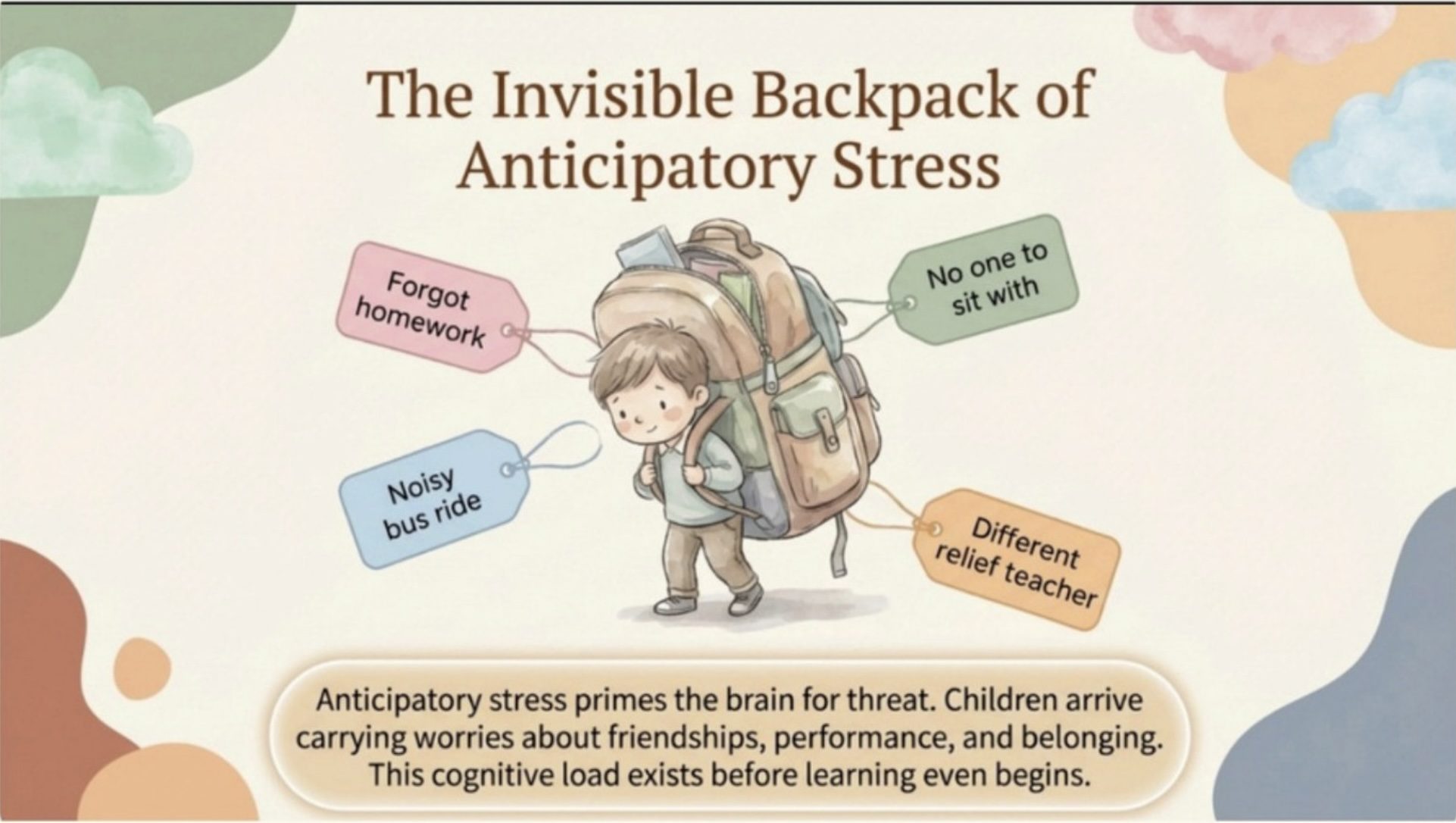 The Invisible Backpack of Anticipatory Stress

Forgot homework

No one to sit with

Noisy bus ride

Different relief teacher

Anticipatory stress primes the brain for threat. Children arrive carrying worries about friendships, performance, and belonging. This cognitive load exists before learning even begins.